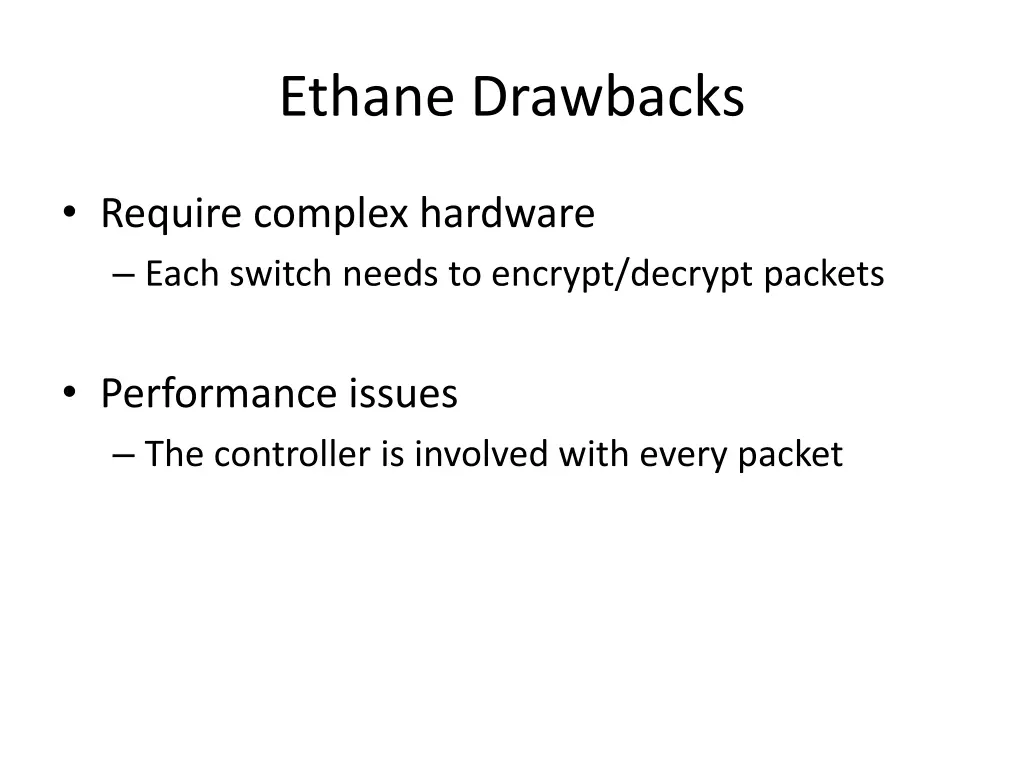 Ethane Drawbacks

• Require complex hardware
– Each switch needs to encrypt/decrypt packets

• Performance issues
– The controller is involved with every packet